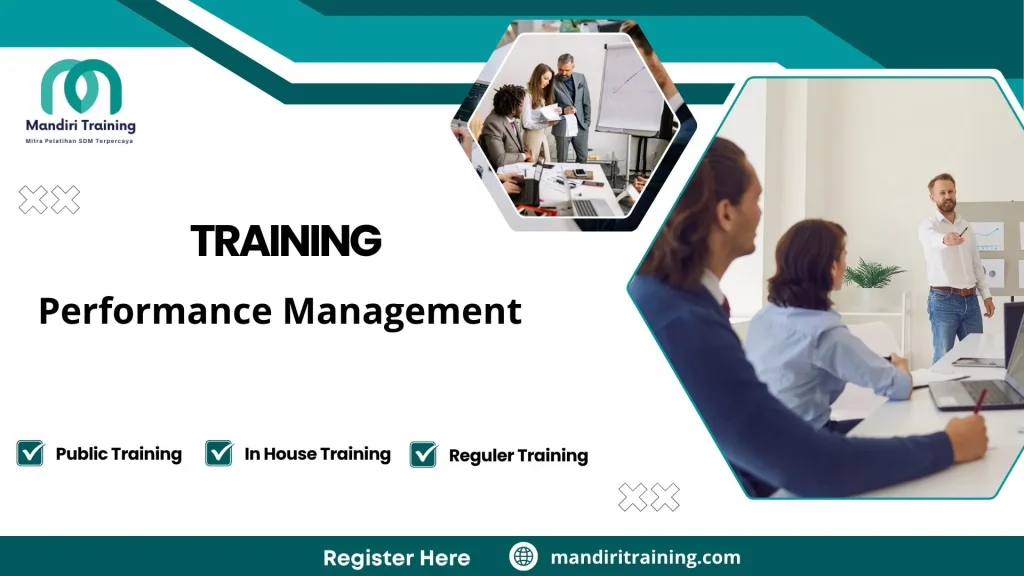 Mandiri Training
Mitra Pelatihan SDM Terpercaya

TRAINING

Performance Management

Public Training
In House Training
Reguler Training

Register Here
mandiritraining.com